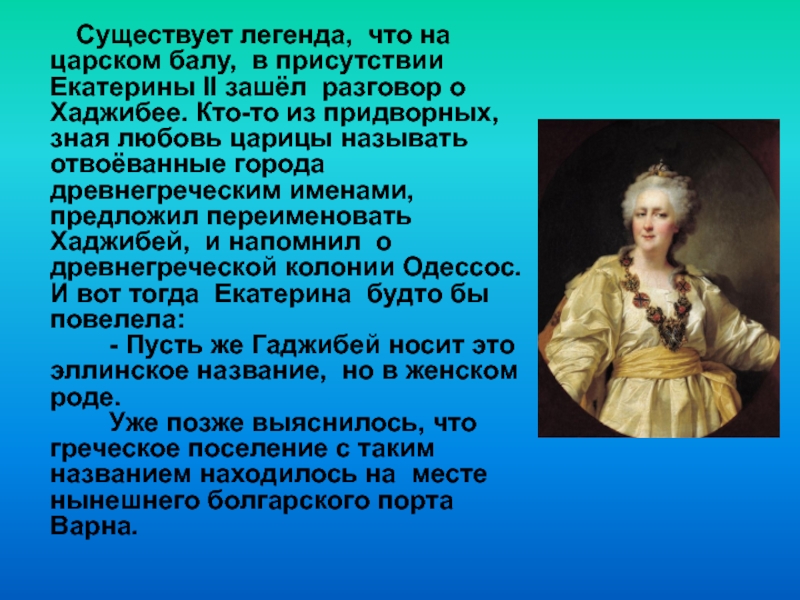 Существует легенда, что на царском балу, в присутствии Екатерины II зашёл разговор о Хаджибее. Кто-то из придворных, зная любовь царицы называть отвоёванные города древнегреческим именами, предложил переименовать Хаджибей, и напомнил о древнегреческой колонии Одессос. И вот тогда Екатерина будто бы повелела:

- Пусть же Гаджибей носит это эллинское название, но в женском роде.

Уже позже выяснилось, что греческое поселение с таким названием находилось на месте нынешнего болгарского порта Варна.